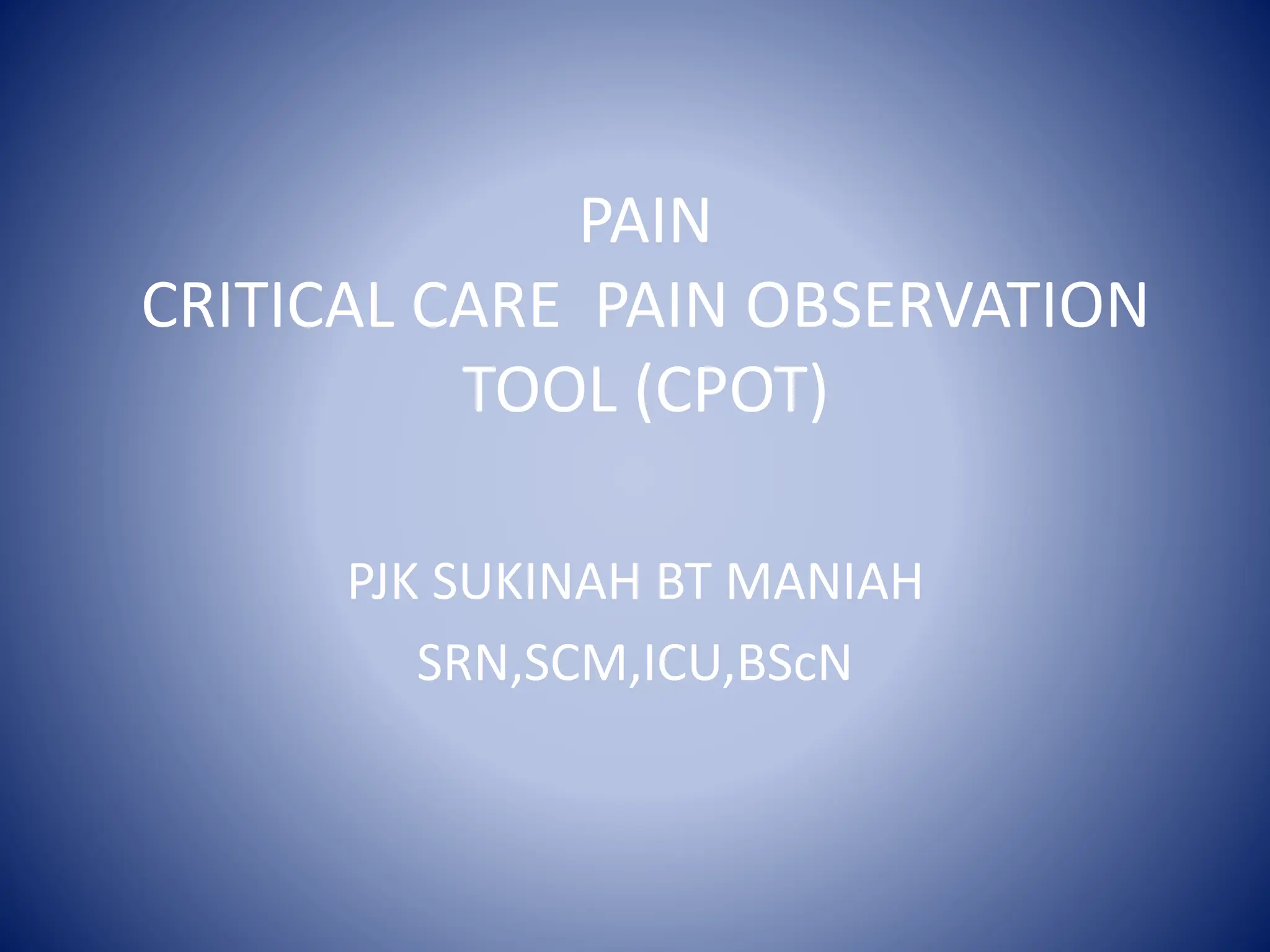 PAIN
CRITICAL CARE PAIN OBSERVATION TOOL (CPOT)

PJK SUKINAH BT MANIAH

SRN,SCM,ICU,BScN